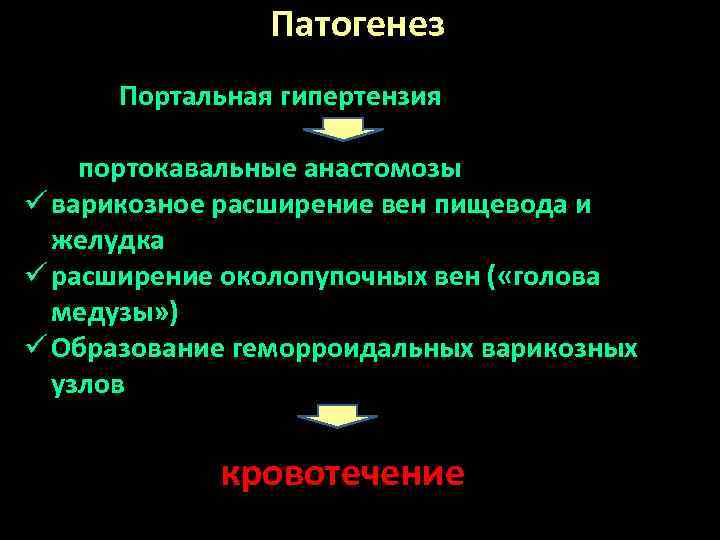 Патогенез

Портальная гипертензия

портокавальные анастомозы

✓ варикозное расширение вен пищевода и желудка

✓ расширение околопупочных вен («голова медузы»)

✓ Образование геморроидальных варикозных узлов

кровотечение